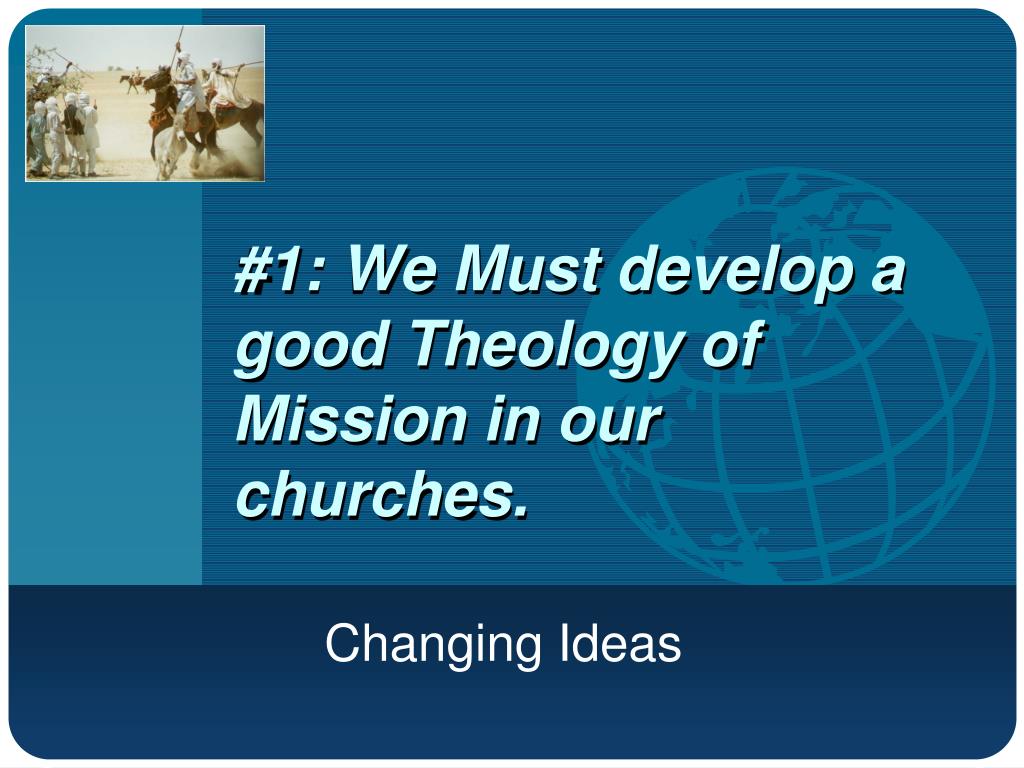 #1: We Must develop a good Theology of Mission in our churches.

Changing Ideas